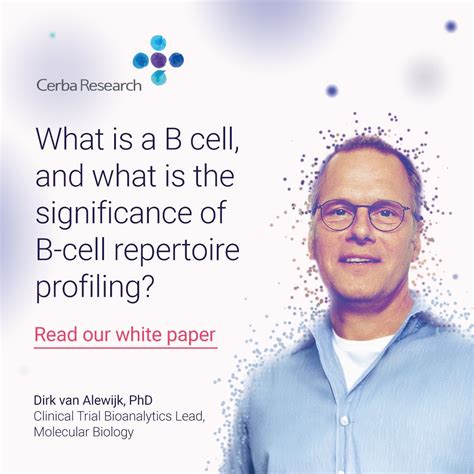 Cerba Research

What is a B cell, and what is the significance of B-cell repertoire profiling?

Read our white paper

Dirk van Alewijk, PhD
Clinical Trial Bioanalytics Lead, Molecular Biology